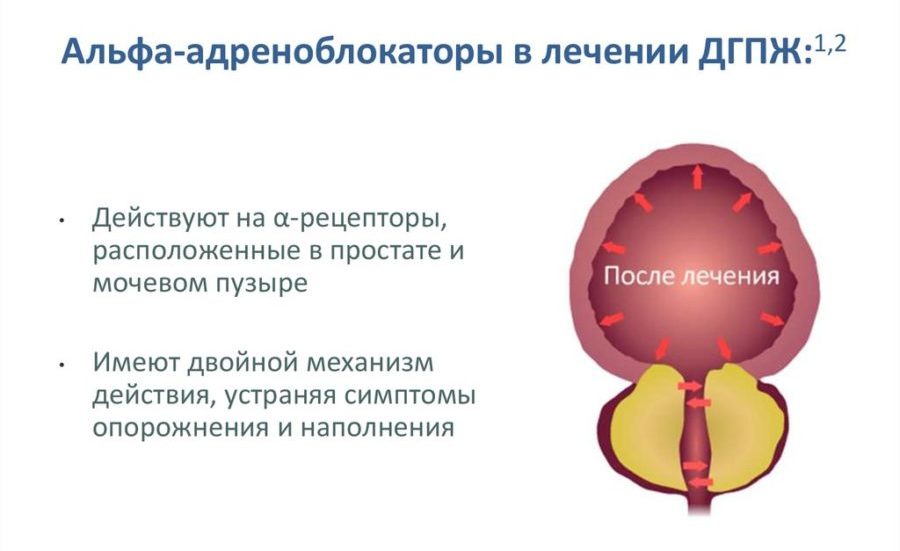 Альфа-адреноблокаторы в лечении ДГПЖ:$^{1,2}$

• Действуют на α-рецепторы, расположенные в простате и мочевом пузыре

• Имеют двойной механизм действия, устраняя симптомы опорожнения и наполнения

После лечения